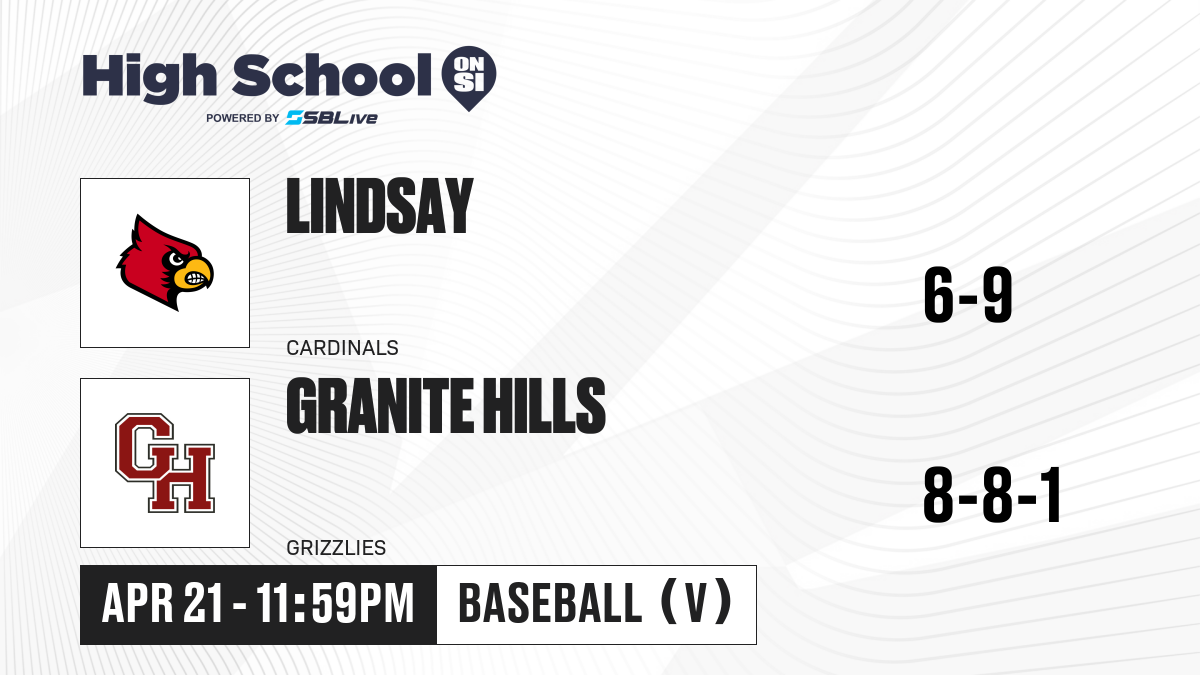 High School ON SI
POWERED BY SBLive

LINDSAY
CARDINALS
6-9

GH
GRANITE HILLS
GRIZZLIES
8-8-1

APR 21 - 11:59PM
BASEBALL (V)